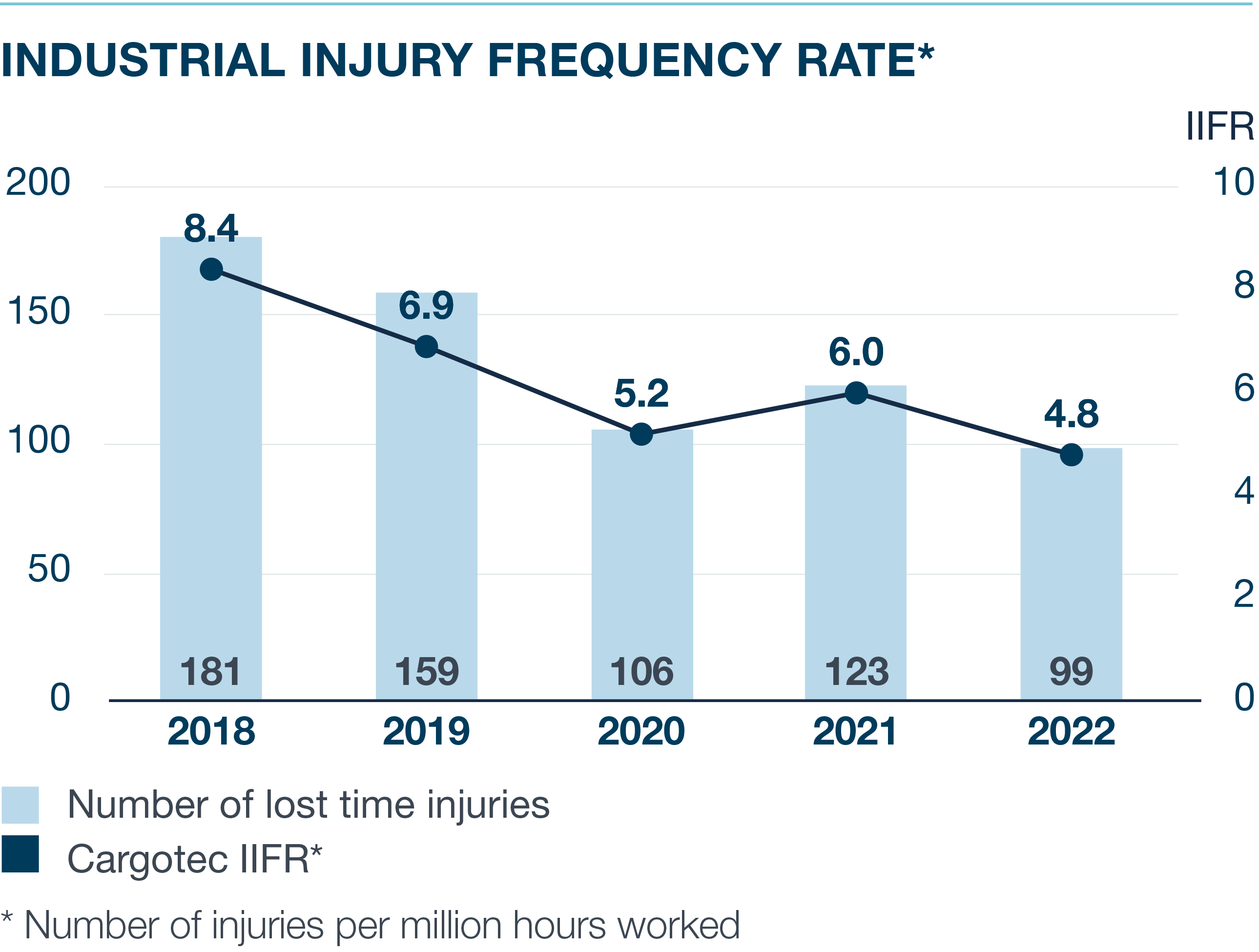 INDUSTRIAL INJURY FREQUENCY RATE*

IIFR

200
150
100
50
0

10
8
6
4
2
0

8.4
6.9
5.2
6.0
4.8

181
159
106
123
99

2018
2019
2020
2021
2022

Number of lost time injuries
Cargotec IIFR*

* Number of injuries per million hours worked